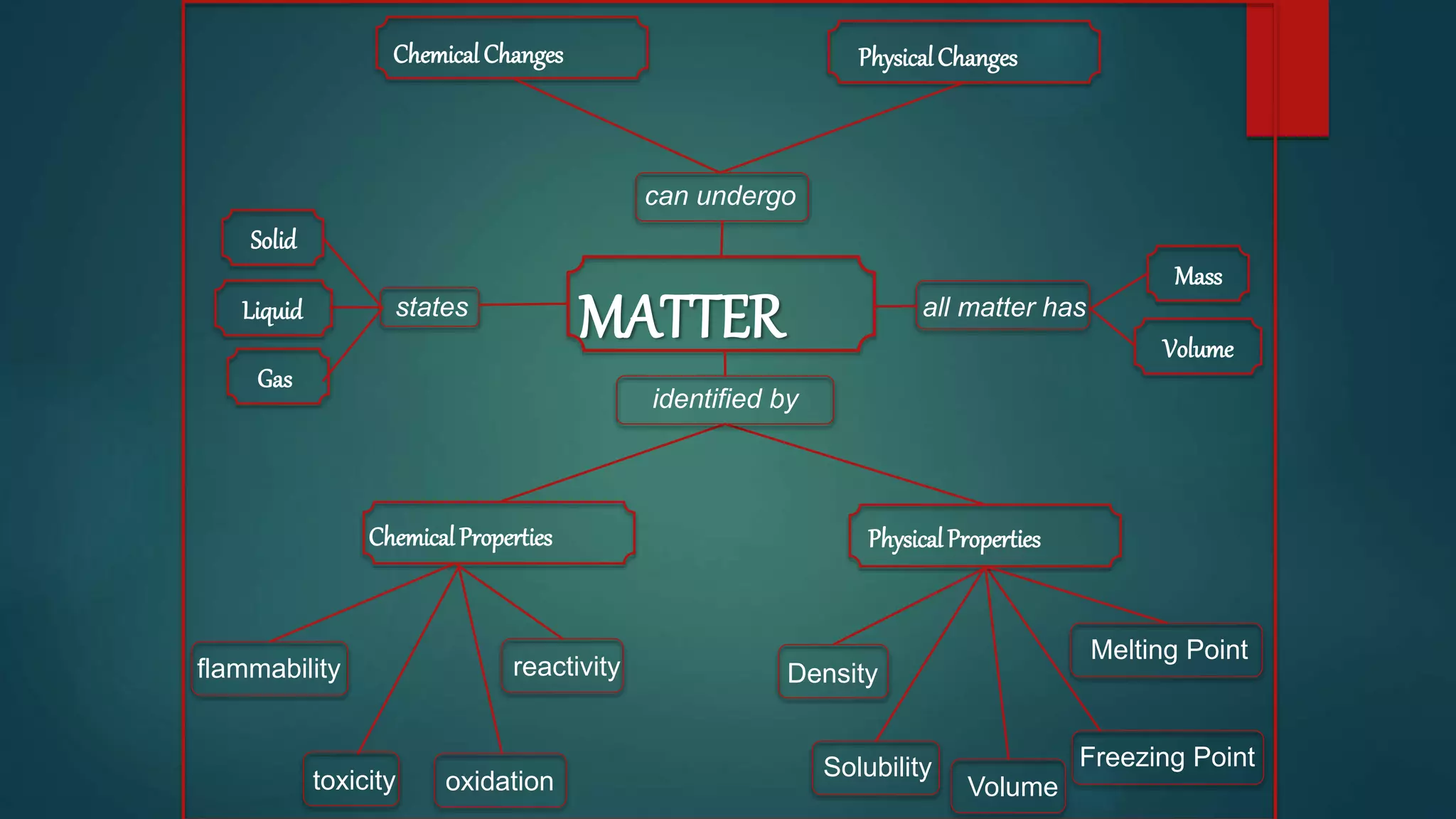 Chemical Changes

Physical Changes

can undergo

Solid

Liquid

Gas

states

MATTER

all matter has

Mass

Volume

identified by

Chemical Properties

Physical Properties

flammability

reactivity

toxicity

oxidation

Density

Melting Point

Solubility

Volume

Freezing Point